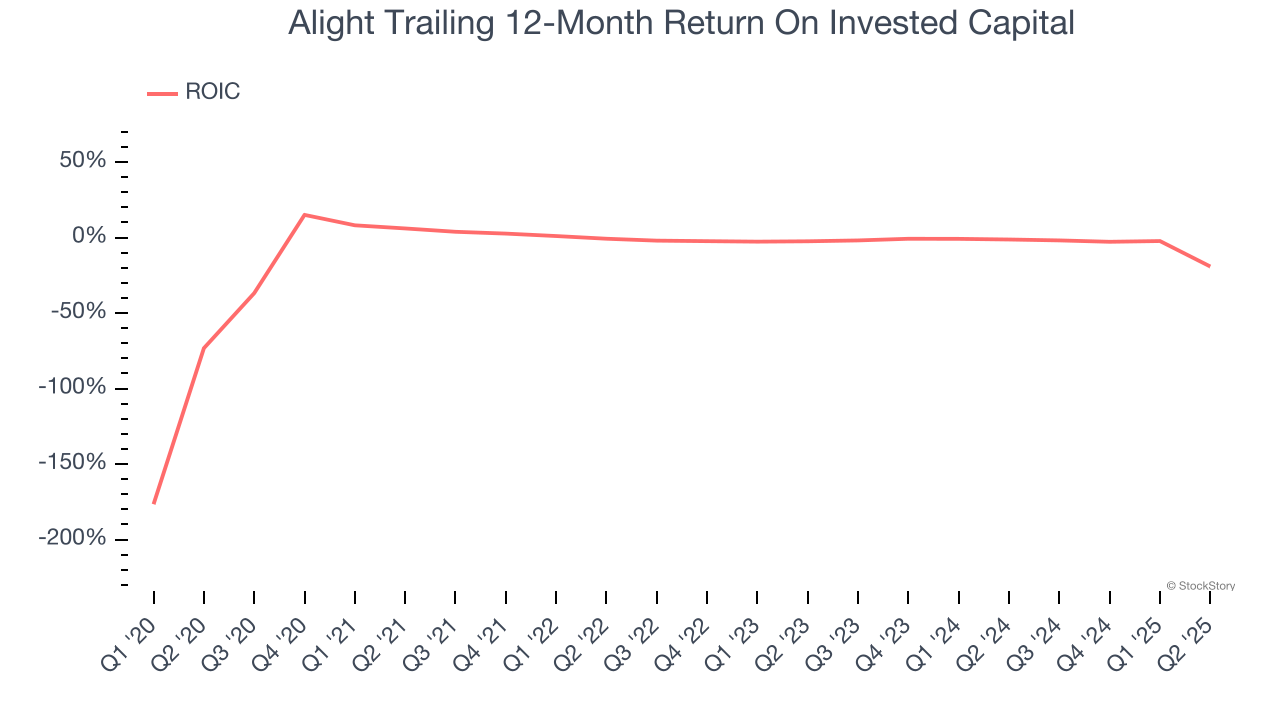 Alight Trailing 12-Month Return On Invested Capital

ROIC

50%
0%
-50%
-100%
-150%
-200%

© StockStory

Q1 '20
Q2 '20
Q3 '20
Q4 '20
Q1 '21
Q2 '21
Q3 '21
Q4 '21
Q1 '22
Q2 '22
Q3 '22
Q4 '22
Q1 '23
Q2 '23
Q3 '23
Q4 '23
Q1 '24
Q2 '24
Q3 '24
Q4 '24
Q1 '25
Q2 '25